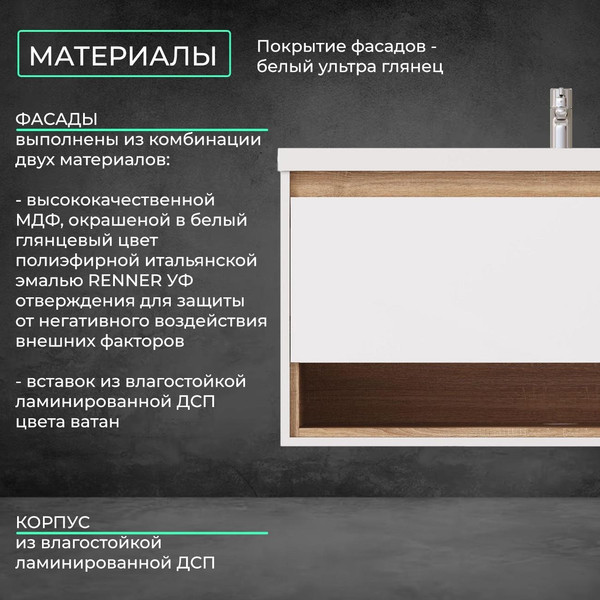 МАТЕРИАЛЫ

Покрытие фасадов - белый ультра глянец

ФАСАДЫ
выполнены из комбинации двух материалов:

- высококачественной МДФ, окрашеной в белый глянцевый цвет полиэфирной итальянской эмалью RENNER УФ отверждения для защиты от негативного воздействия внешних факторов

- вставок из влагостойкой ламинированной ДСП цвета ватан

КОРПУС
из влагостойкой ламинированной ДСП